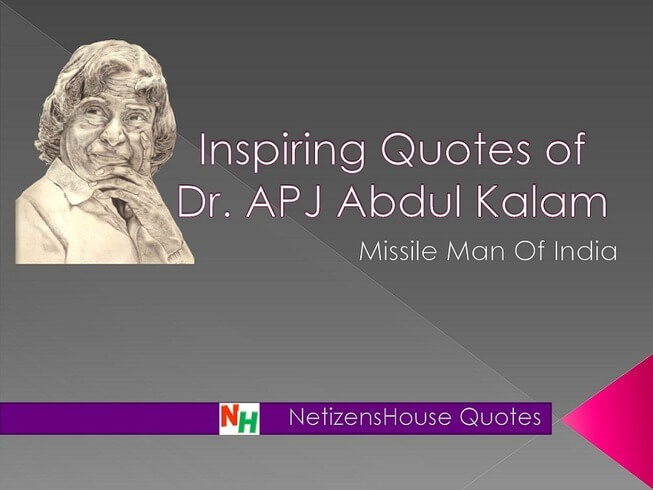 Inspiring Quotes of Dr. APJ Abdul Kalam

Missile Man Of India

NH NetizensHouse Quotes